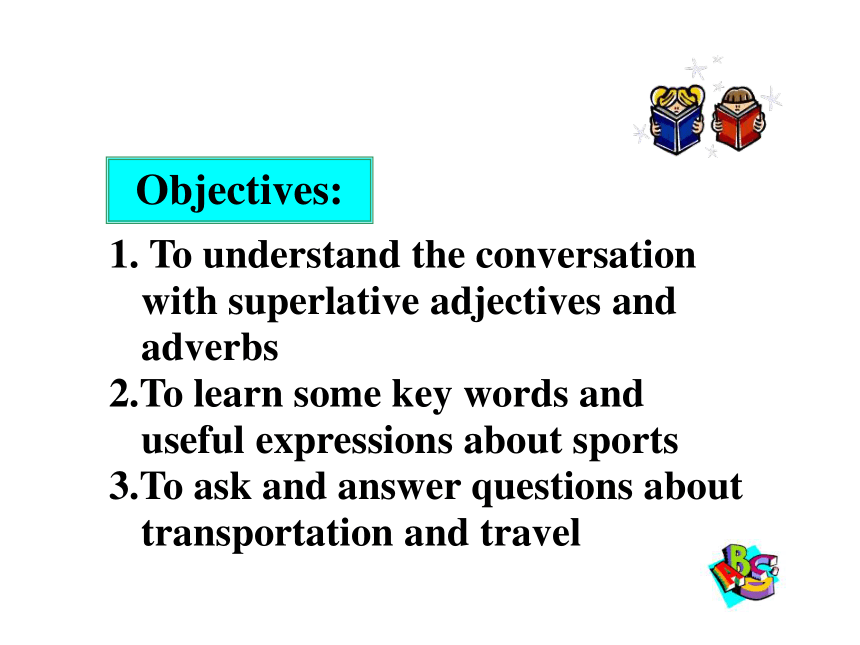 Objectives:

1. To understand the conversation with superlative adjectives and adverbs
2.To learn some key words and useful expressions about sports
3.To ask and answer questions about transportation and travel

ABC